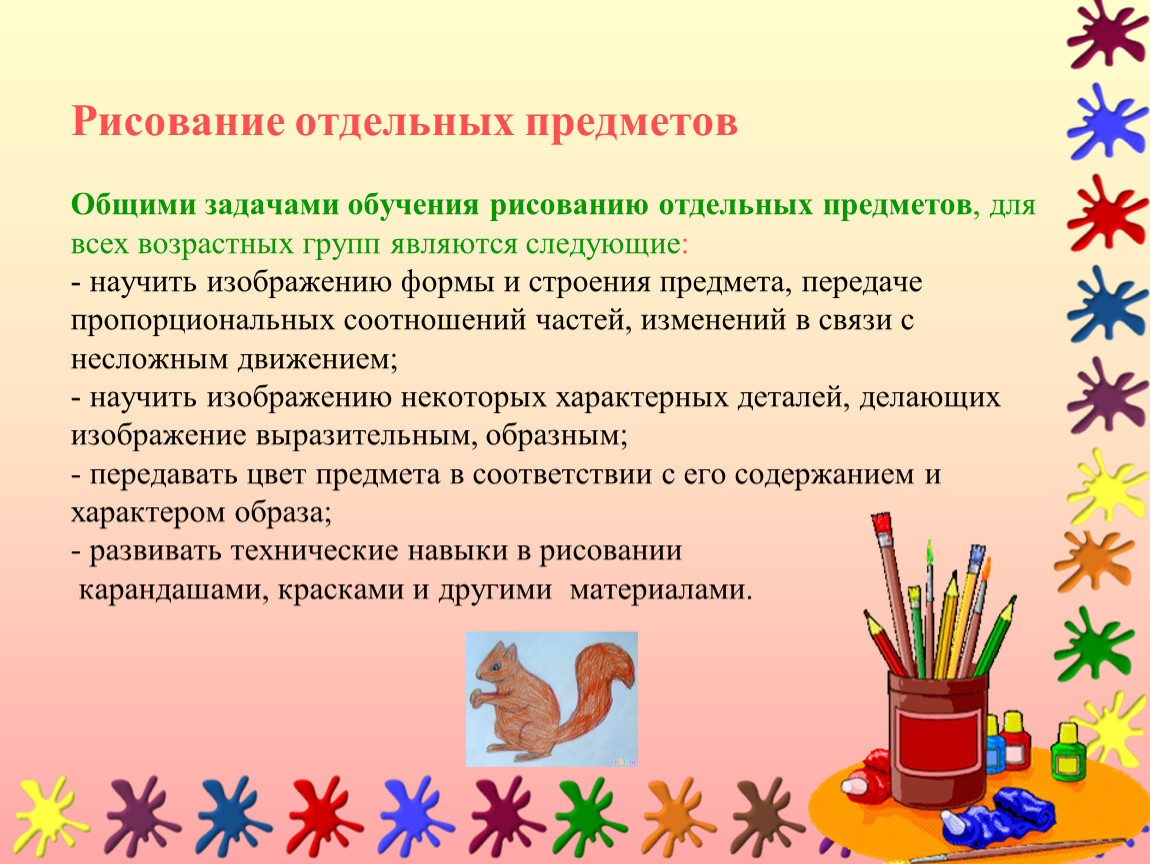 Рисование отдельных предметов

Общими задачами обучения рисованию отдельных предметов, для всех возрастных групп являются следующие:
- научить изображению формы и строения предмета, передаче пропорциональных соотношений частей, изменений в связи с несложным движением;
- научить изображению некоторых характерных деталей, делающих изображение выразительным, образным;
- передавать цвет предмета в соответствии с его содержанием и характером образа;
- развивать технические навыки в рисовании карандашами, красками и другими материалами.